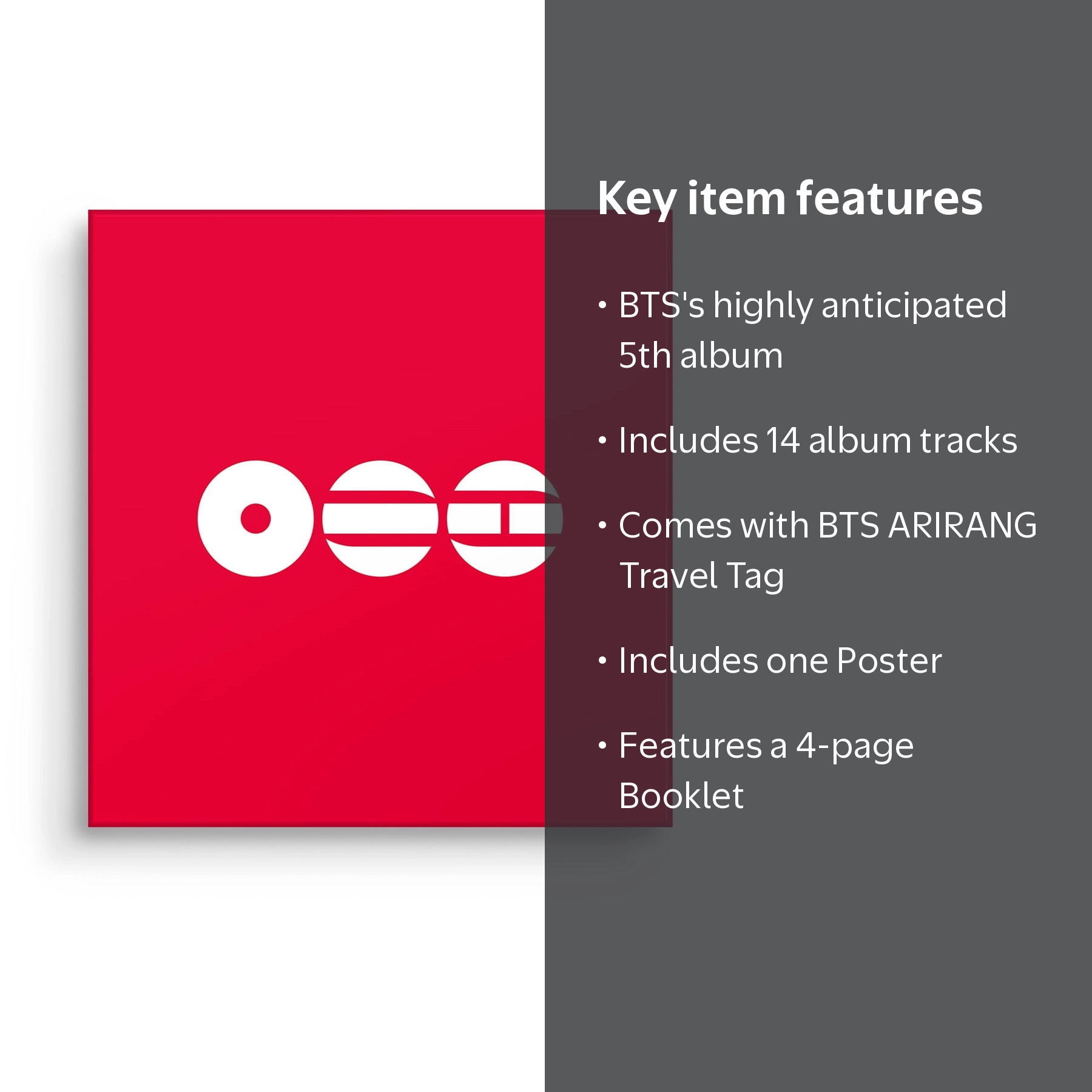 Key item features

• BTS's highly anticipated 5th album

• Includes 14 album tracks

• Comes with BTS ARIRANG Travel Tag

• Includes one Poster

• Features a 4-page Booklet